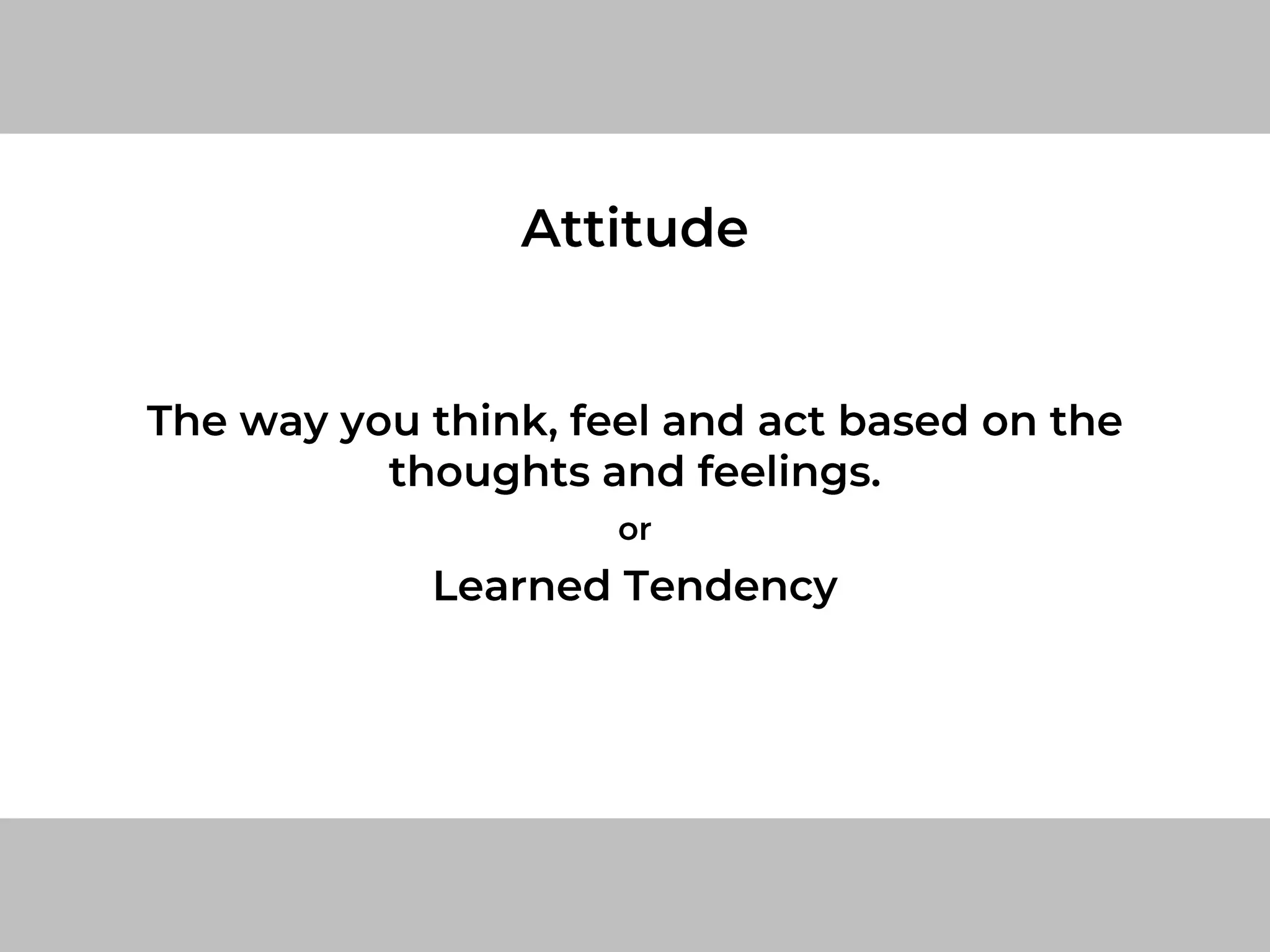 Attitude

The way you think, feel and act based on the thoughts and feelings.

or

Learned Tendency